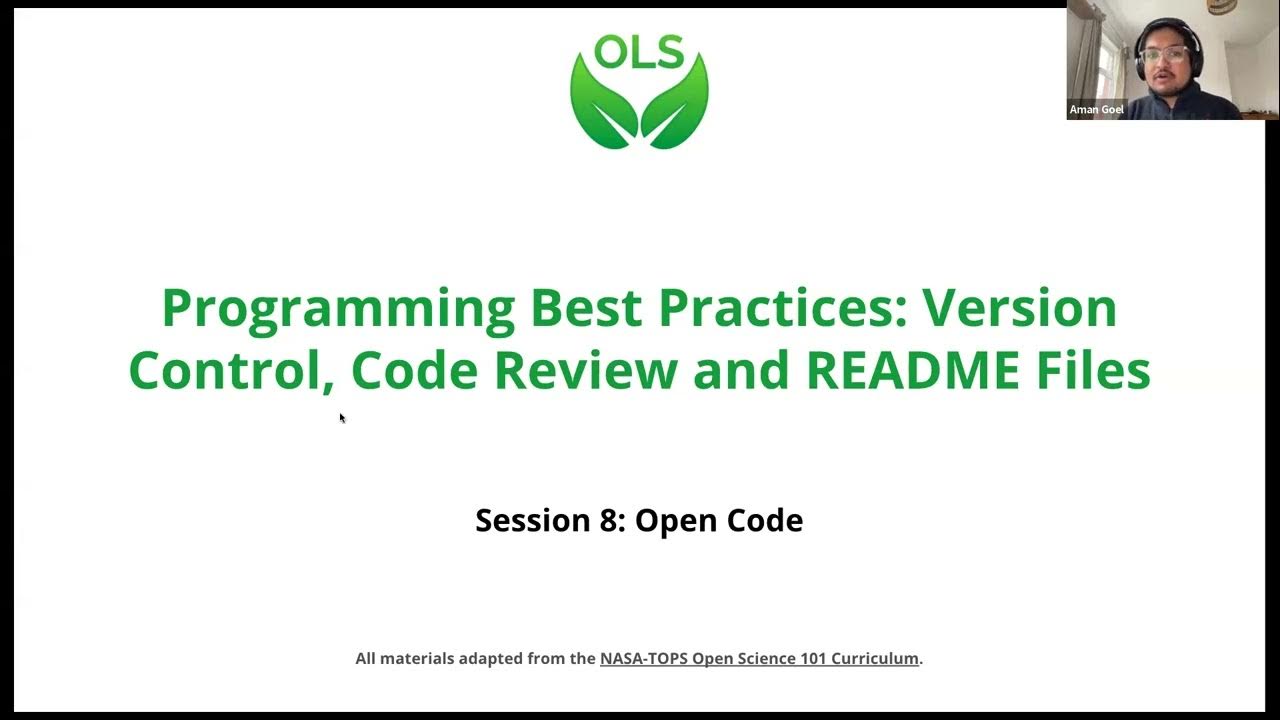 OLS

Aman Goel

Programming Best Practices: Version Control, Code Review and README Files

Session 8: Open Code

All materials adapted from the NASA-TOPS Open Science 101 Curriculum.